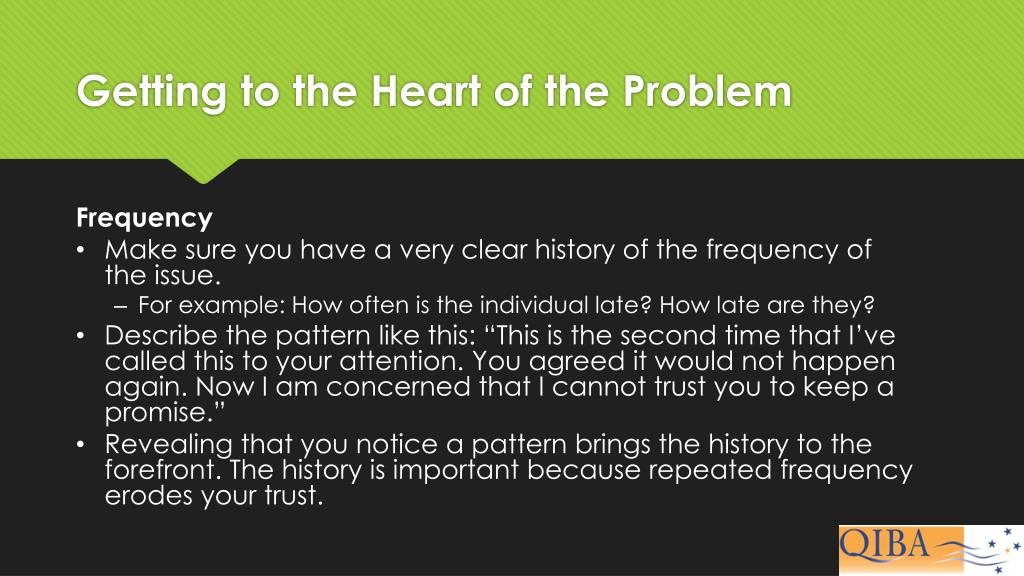 Getting to the Heart of the Problem

Frequency

• Make sure you have a very clear history of the frequency of the issue.
– For example: How often is the individual late? How late are they?
• Describe the pattern like this: “This is the second time that I’ve called this to your attention. You agreed it would not happen again. Now I am concerned that I cannot trust you to keep a promise.”
• Revealing that you notice a pattern brings the history to the forefront. The history is important because repeated frequency erodes your trust.

QIBA